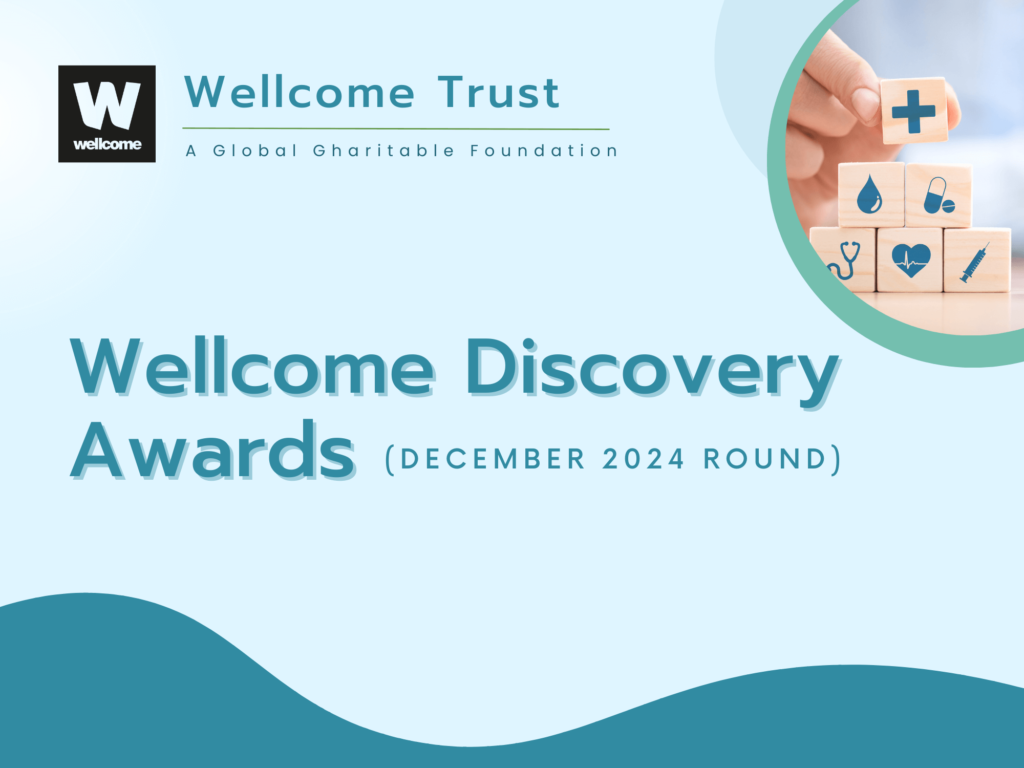 W
wellcome

Wellcome Trust

A Global Gharitable Foundation

Wellcome Discovery Awards (DECEMBER 2024 ROUND)